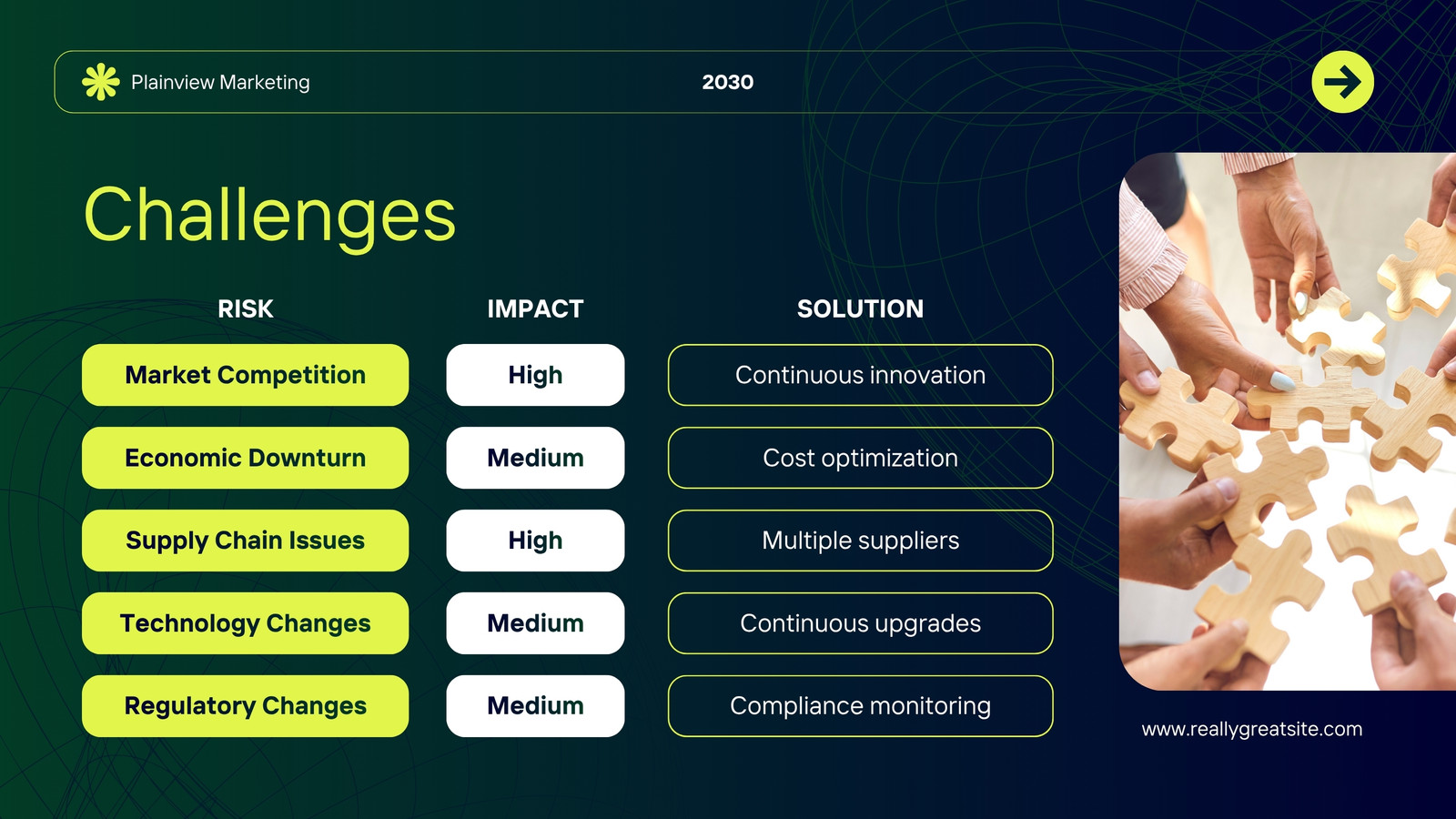 Plainview Marketing

2030

Challenges

| RISK | IMPACT | SOLUTION |
|---|---|---|
| Market Competition | High | Continuous innovation |
| Economic Downturn | Medium | Cost optimization |
| Supply Chain Issues | High | Multiple suppliers |
| Technology Changes | Medium | Continuous upgrades |
| Regulatory Changes | Medium | Compliance monitoring |

www.reallygreatsite.com